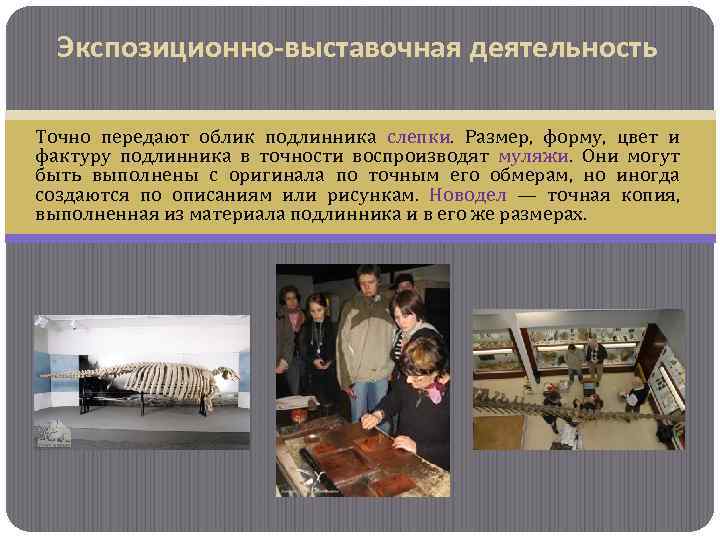 Экспозиционно-выставочная деятельность

Точно передают облик подлинника слепки. Размер, форму, цвет и фактуру подлинника в точности воспроизводят муляжи. Они могут быть выполнены с оригинала по точным его обмерам, но иногда создаются по описаниям или рисункам. Новодел — точная копия, выполненная из материала подлинника и в его же размерах.